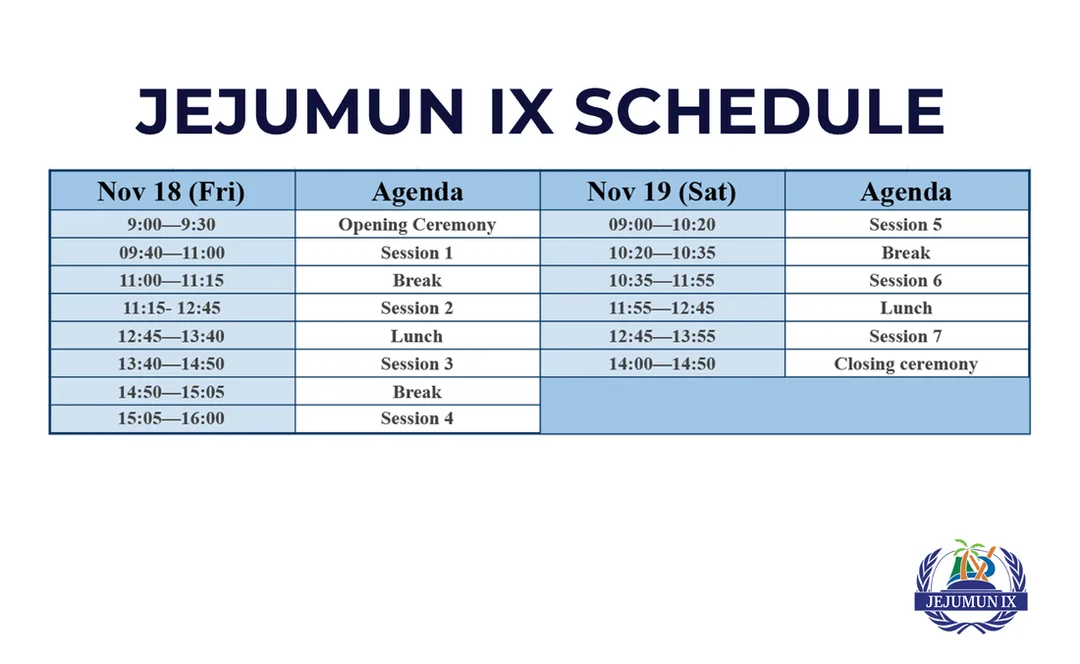 JEJUMUN IX SCHEDULE

| Nov 18 (Fri) | Agenda | Nov 19 (Sat) | Agenda |
|---|---|---|---|
| 9:00—9:30 | Opening Ceremony | 09:00—10:20 | Session 5 |
| 09:40—11:00 | Session 1 | 10:20—10:35 | Break |
| 11:00—11:15 | Break | 10:35—11:55 | Session 6 |
| 11:15- 12:45 | Session 2 | 11:55—12:45 | Lunch |
| 12:45—13:40 | Lunch | 12:45—13:55 | Session 7 |
| 13:40—14:50 | Session 3 | 14:00—14:50 | Closing ceremony |
| 14:50—15:05 | Break | | |
| 15:05—16:00 | Session 4 | | |

JEJUMUN IX